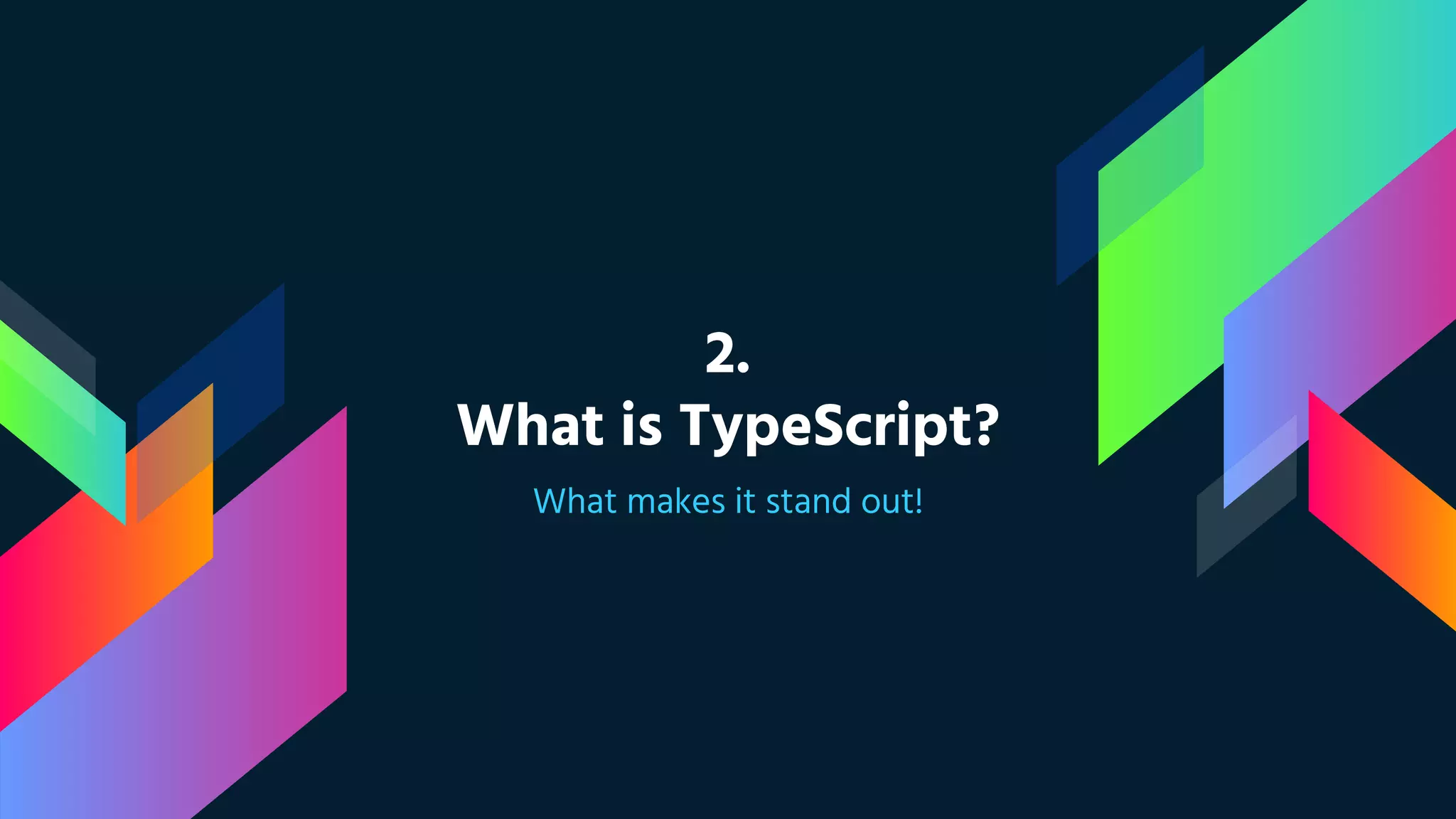 2.
What is TypeScript?

What makes it stand out!